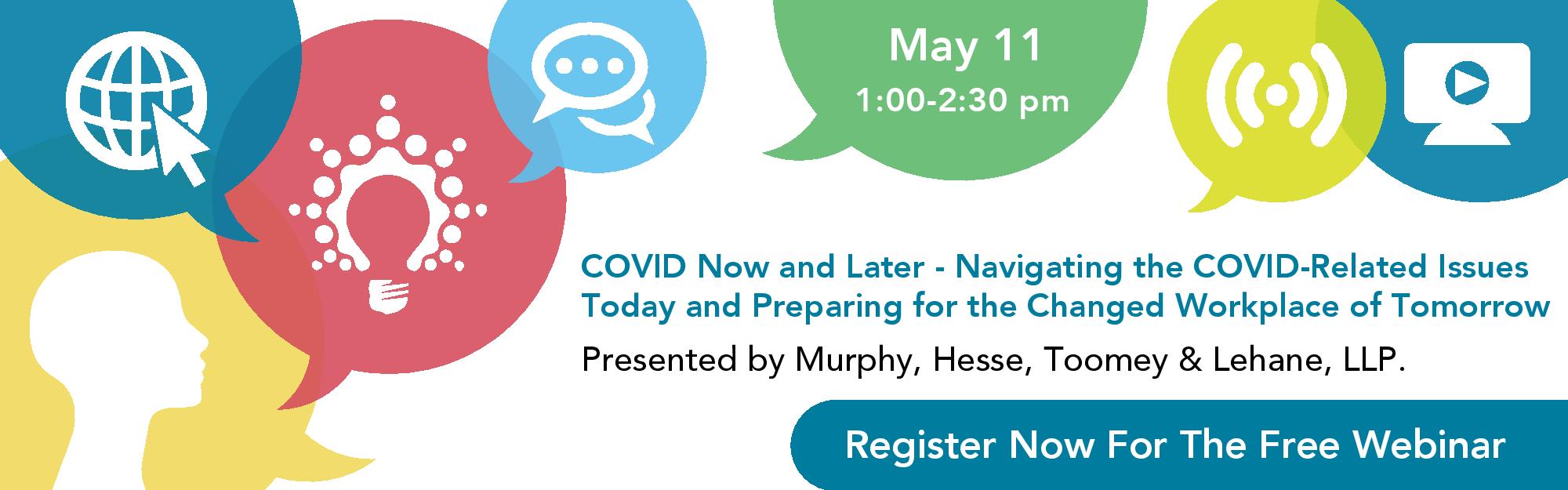 May 11
1:00-2:30 pm

COVID Now and Later - Navigating the COVID-Related Issues Today and Preparing for the Changed Workplace of Tomorrow

Presented by Murphy, Hesse, Toomey & Lehane, LLP.

Register Now For The Free Webinar